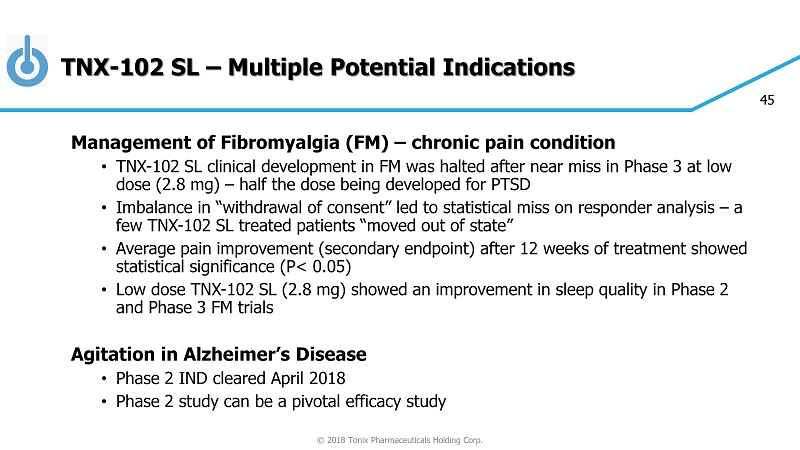 TNX-102 SL – Multiple Potential Indications

45

Management of Fibromyalgia (FM) – chronic pain condition

• TNX-102 SL clinical development in FM was halted after near miss in Phase 3 at low dose (2.8 mg) – half the dose being developed for PTSD
• Imbalance in “withdrawal of consent” led to statistical miss on responder analysis – a few TNX-102 SL treated patients “moved out of state”
• Average pain improvement (secondary endpoint) after 12 weeks of treatment showed statistical significance (P< 0.05)
• Low dose TNX-102 SL (2.8 mg) showed an improvement in sleep quality in Phase 2 and Phase 3 FM trials

Agitation in Alzheimer’s Disease

• Phase 2 IND cleared April 2018
• Phase 2 study can be a pivotal efficacy study

© 2018 Tonix Pharmaceuticals Holding Corp.